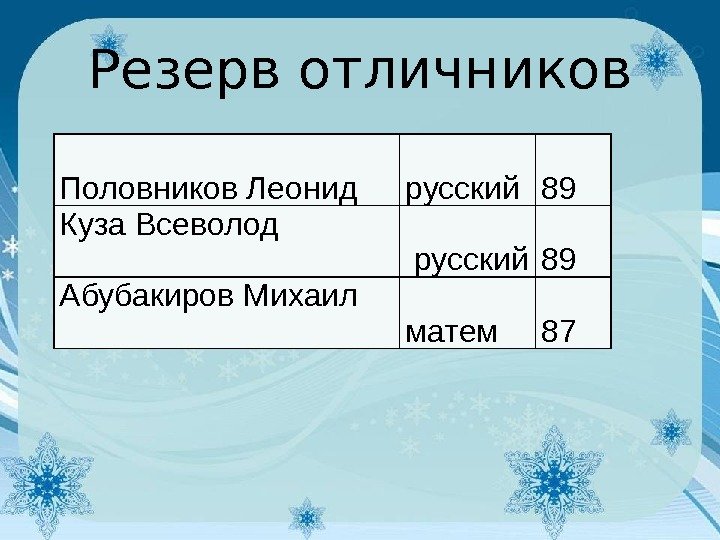 Резерв отличников

| | | |
|---|---|---|
| Половников Леонид | русский | 89 |
| Куза Всеволод | русский | 89 |
| Абубакиров Михаил | матем | 87 |